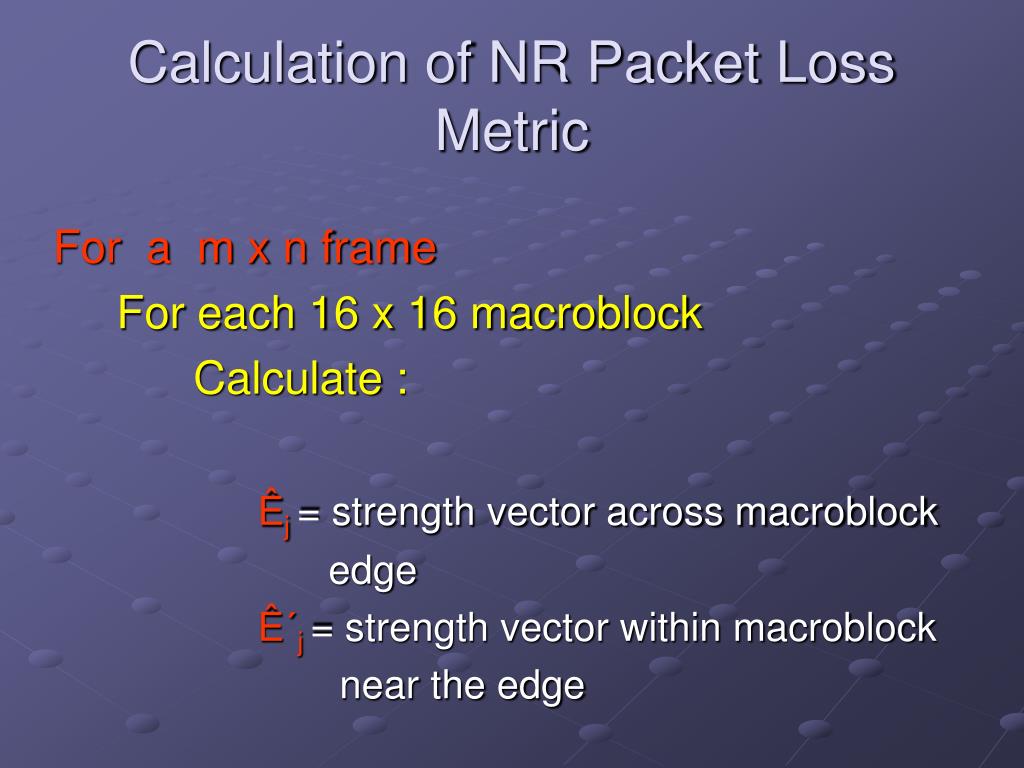 Calculation of NR Packet Loss Metric

For a m x n frame

For each 16 x 16 macroblock

Calculate :

$\hat{E}_j$ = strength vector across macroblock edge

$\hat{E}'_j$ = strength vector within macroblock near the edge